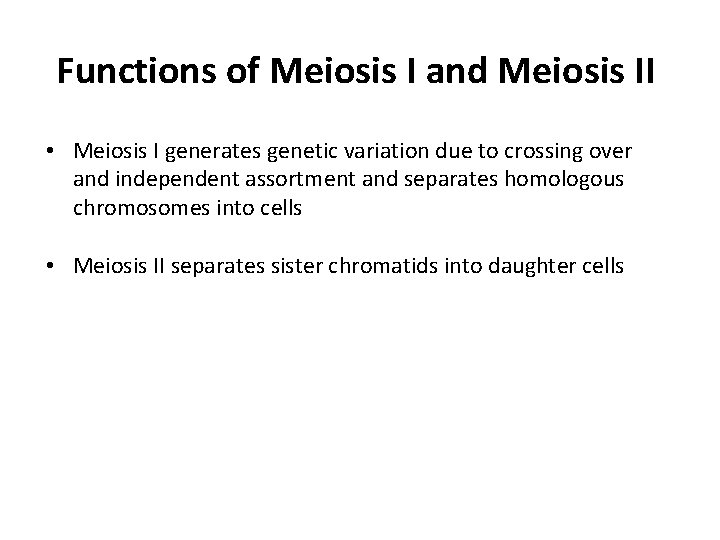 Functions of Meiosis I and Meiosis II

• Meiosis I generates genetic variation due to crossing over and independent assortment and separates homologous chromosomes into cells

• Meiosis II separates sister chromatids into daughter cells